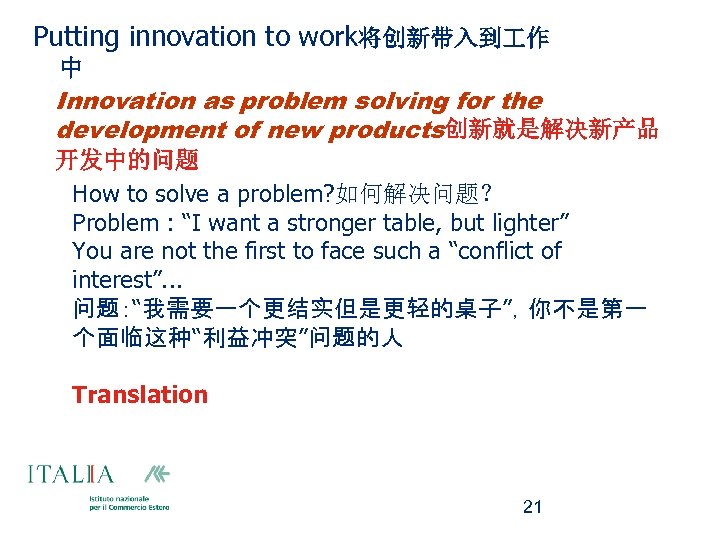 Putting innovation to work将创新带入到工作中

Innovation as problem solving for the development of new products创新就是解决新产品开发中的问题

How to solve a problem?如何解决问题?
Problem : “I want a stronger table, but lighter”
You are not the first to face such a “conflict of interest”...
问题:“我需要一个更结实但是更轻的桌子”, 你不是第一个面临这种“利益冲突”问题的人

Translation

ITALIA
Istituto nazionale per il Commercio Estero

21